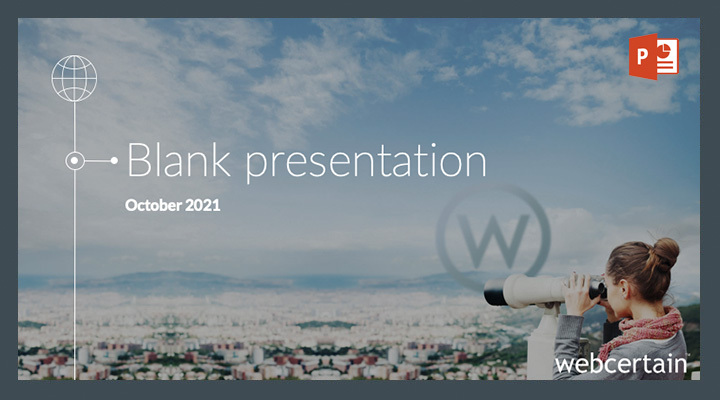 P

Blank presentation

October 2021

W

webcertain